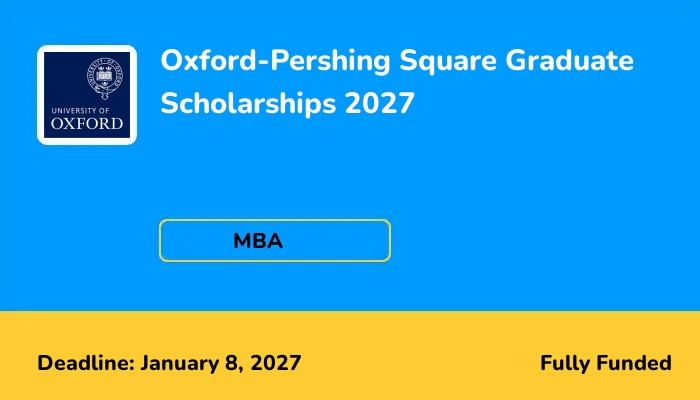 UNIVERSITY OF
OXFORD

Oxford-Pershing Square Graduate Scholarships 2027

MBA

Deadline: January 8, 2027

Fully Funded